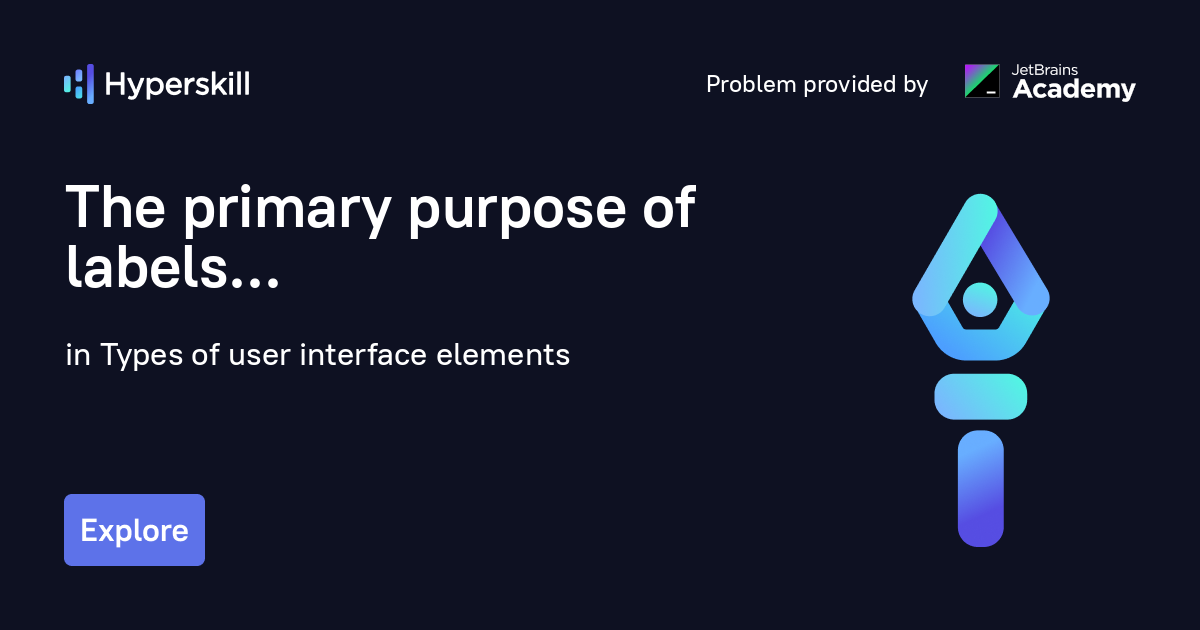 Hyperskill

Problem provided by JetBrains Academy

The primary purpose of labels...

in Types of user interface elements

Explore